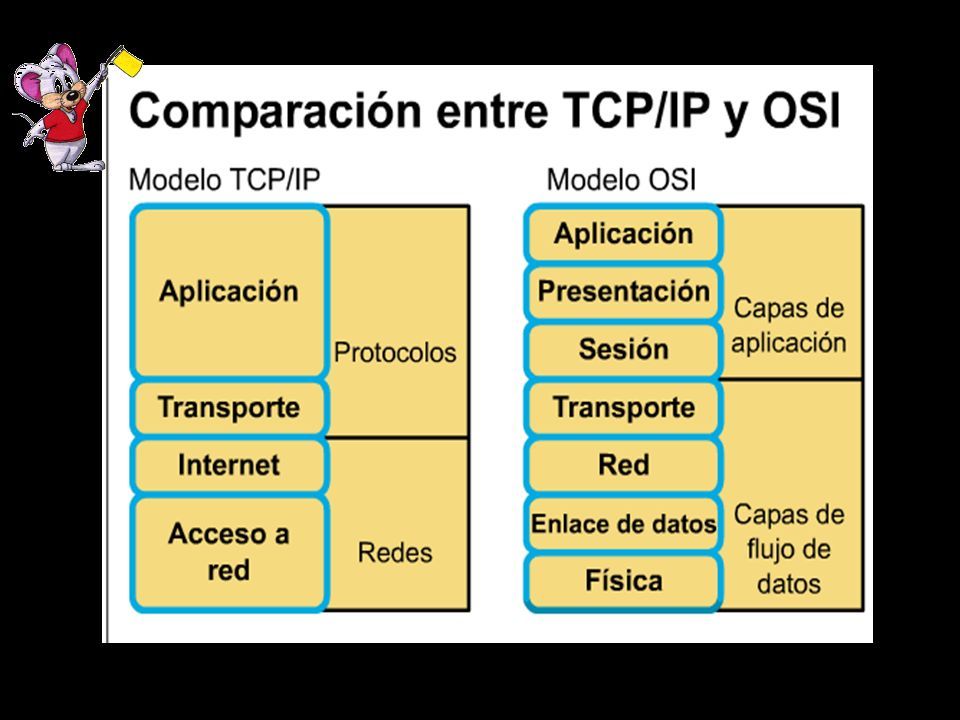 Comparación entre TCP/IP y OSI

Modelo TCP/IP

Aplicación
Transporte
Internet
Acceso a red

Protocolos
Redes

Modelo OSI

Aplicación
Presentación
Sesión
Transporte
Red
Enlace de datos
Física

Capas de aplicación
Capas de flujo de datos